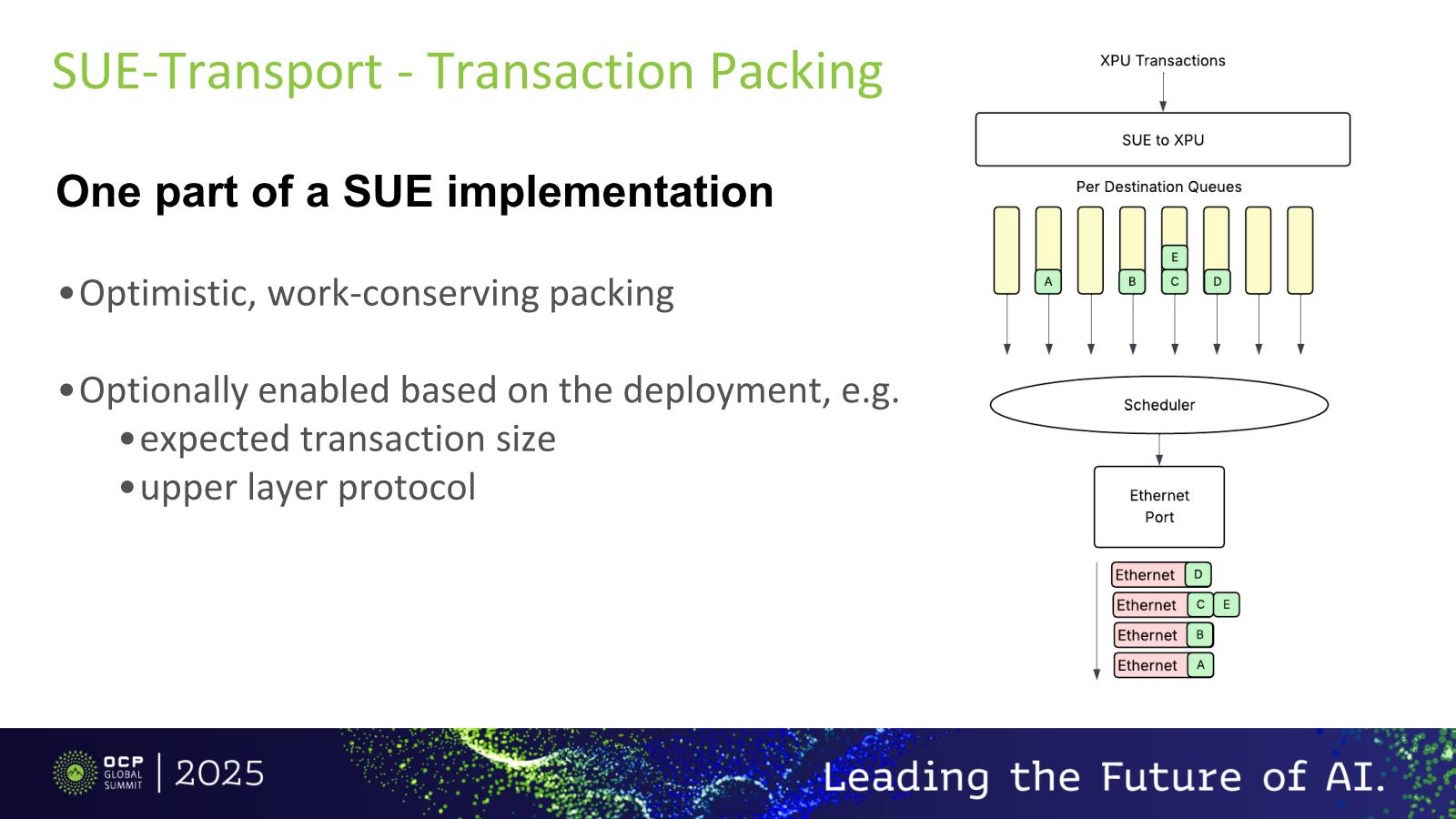 SUE-Transport - Transaction Packing

One part of a SUE implementation

• Optimistic, work-conserving packing

• Optionally enabled based on the deployment, e.g.
• expected transaction size
• upper layer protocol

XPU Transactions

SUE to XPU

Per Destination Queues

A
B
E
C
D

Scheduler

Ethernet
Port

Ethernet D
Ethernet C E
Ethernet B
Ethernet A

OCP GLOBAL SUMMIT | 2025

Leading the Future of AI.